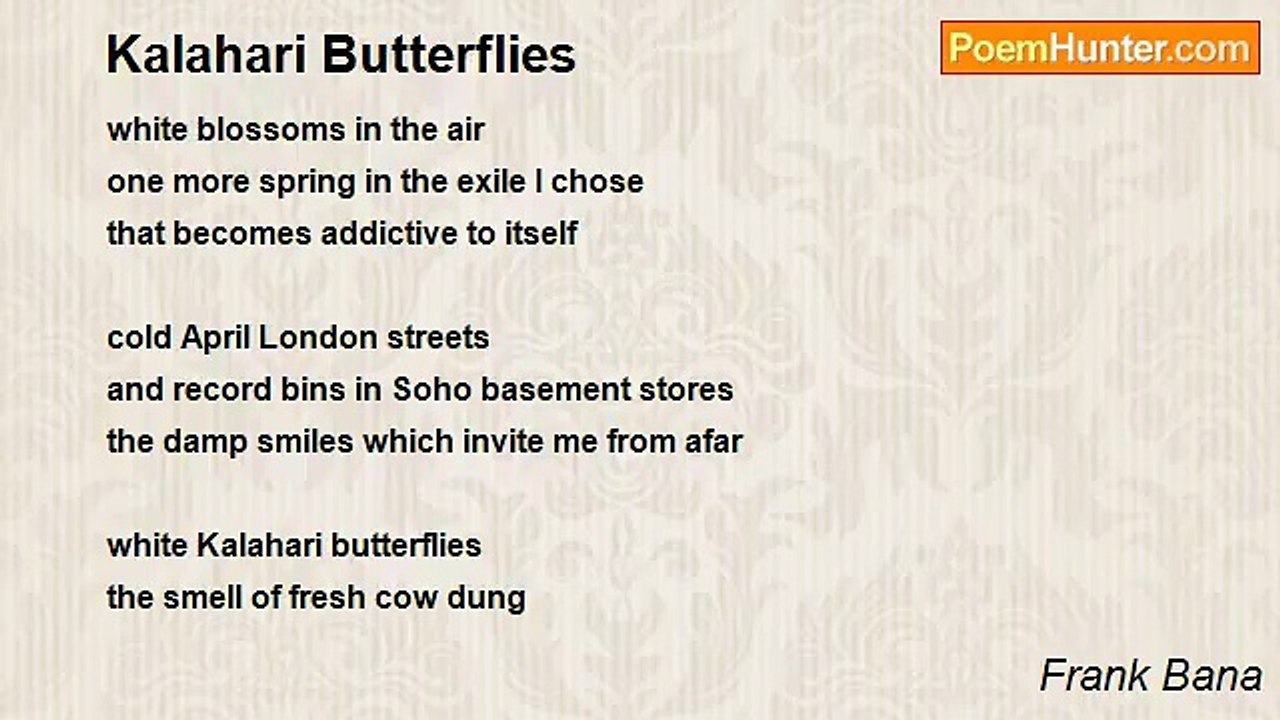 Kalahari Butterflies

PoemHunter.com

white blossoms in the air
one more spring in the exile I chose
that becomes addictive to itself

cold April London streets
and record bins in Soho basement stores
the damp smiles which invite me from afar

white Kalahari butterflies
the smell of fresh cow dung

Frank Bana